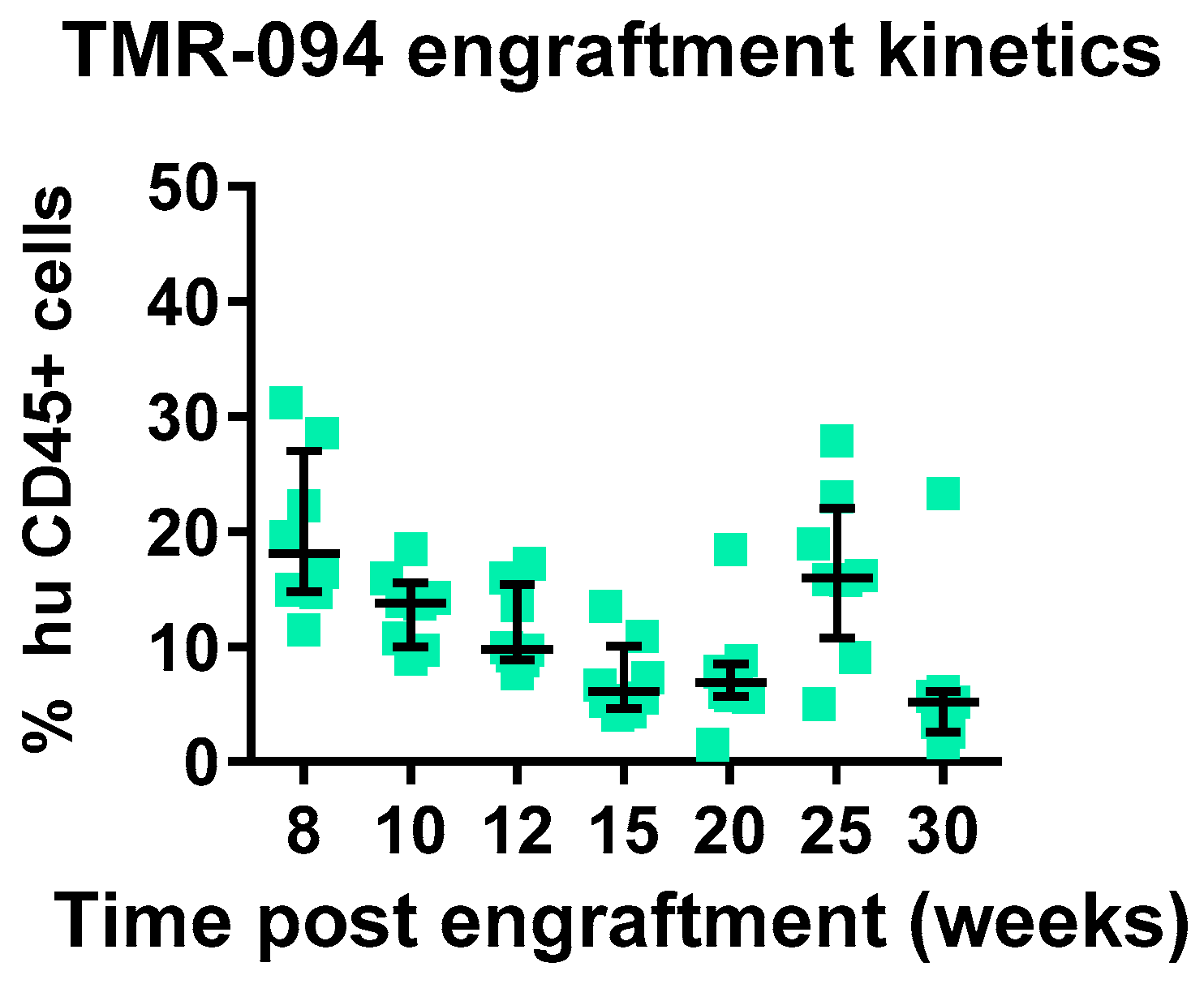 TMR-094 engraftment kinetics

% hu CD45+ cells

50
40
30
20
10
0

8 10 12 15 20 25 30

Time post engraftment (weeks)